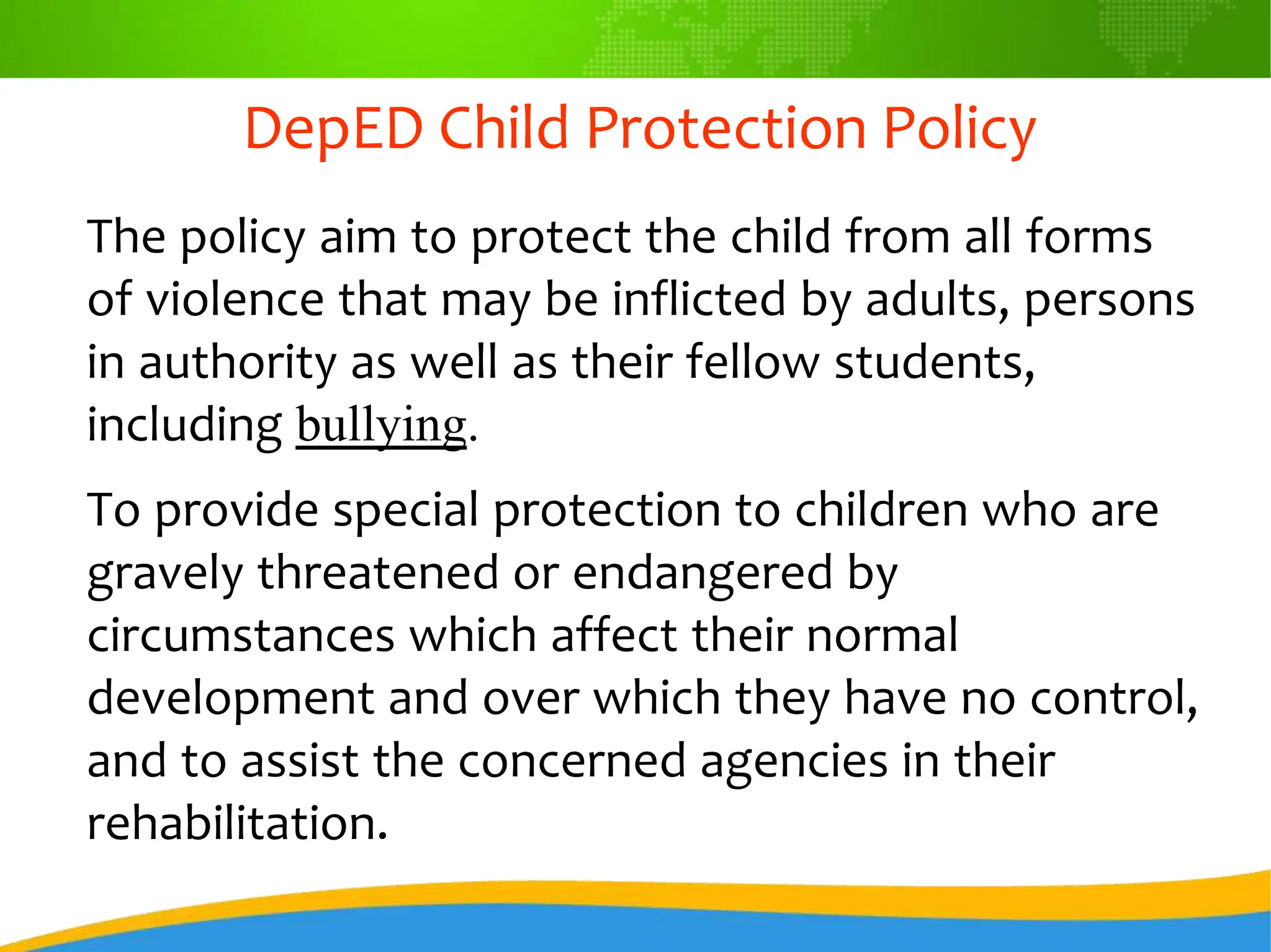 DepED Child Protection Policy

The policy aim to protect the child from all forms of violence that may be inflicted by adults, persons in authority as well as their fellow students, including bullying.

To provide special protection to children who are gravely threatened or endangered by circumstances which affect their normal development and over which they have no control, and to assist the concerned agencies in their rehabilitation.